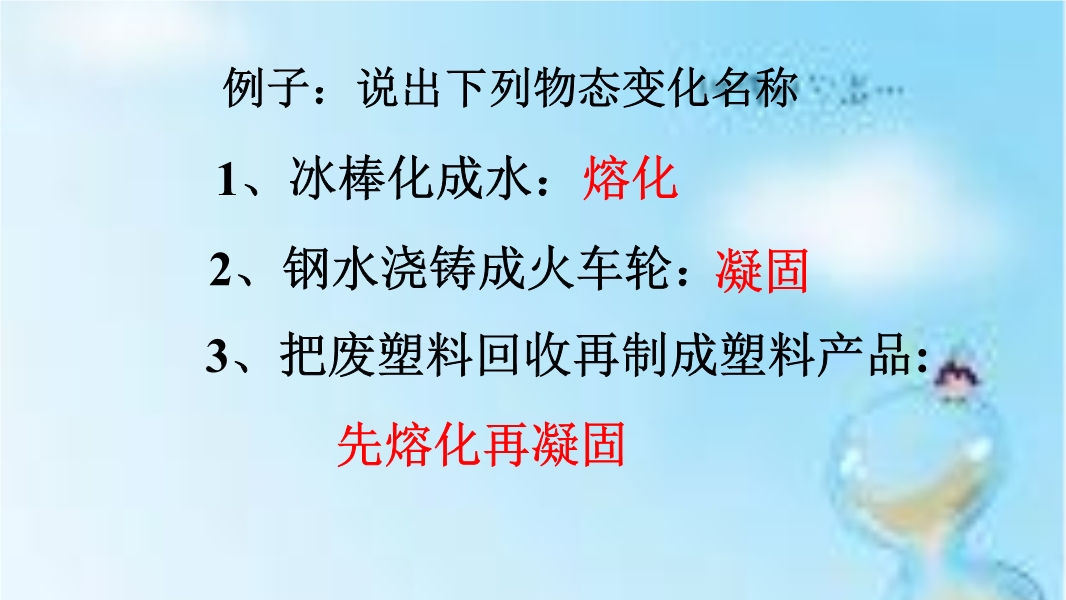 例子：说出下列物态变化名称

1、冰棒化成水：熔化

2、钢水浇铸成火车轮：凝固

3、把废塑料回收再制成塑料产品：

先熔化再凝固